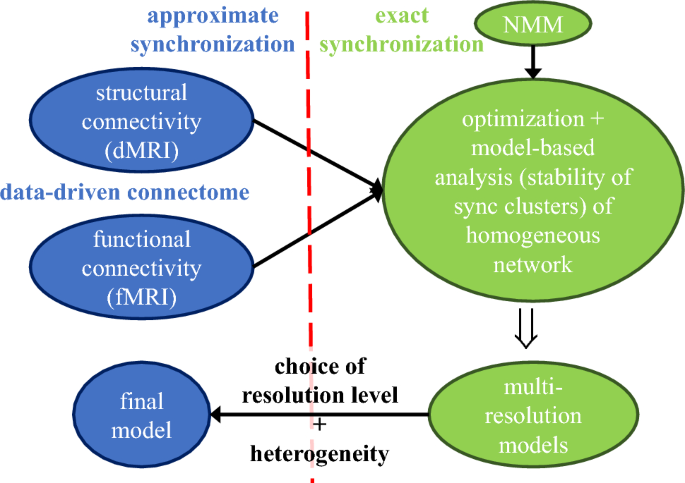 approximate synchronization

exact synchronization

NMM

structural connectivity (dMRI)

data-driven connectome

functional connectivity (fMRI)

optimization + model-based analysis (stability of sync clusters) of homogeneous network

choice of resolution level + heterogeneity

final model

multi-resolution models